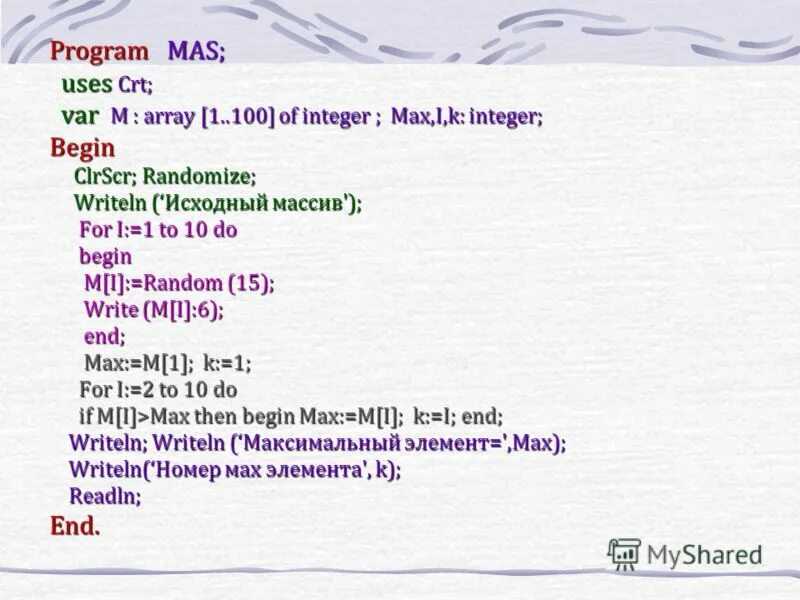 Program MAS;
uses Crt;
var M : array [1..100] of integer ; Max,I,k: integer;
Begin
ClrScr; Randomize;
Writeln ('Исходный массив');
For I:=1 to 10 do
begin
M[I]:=Random (15);
Write (M[I]:6);
end;
Max:=M[1]; k:=1;
For I:=2 to 10 do
if M[I]>Max then begin Max:=M[I]; k:=I; end;
Writeln; Writeln ('Максимальный элемент=',Max);
Writeln('Номер мах элемента', k);
Readln;
End.

MyShared